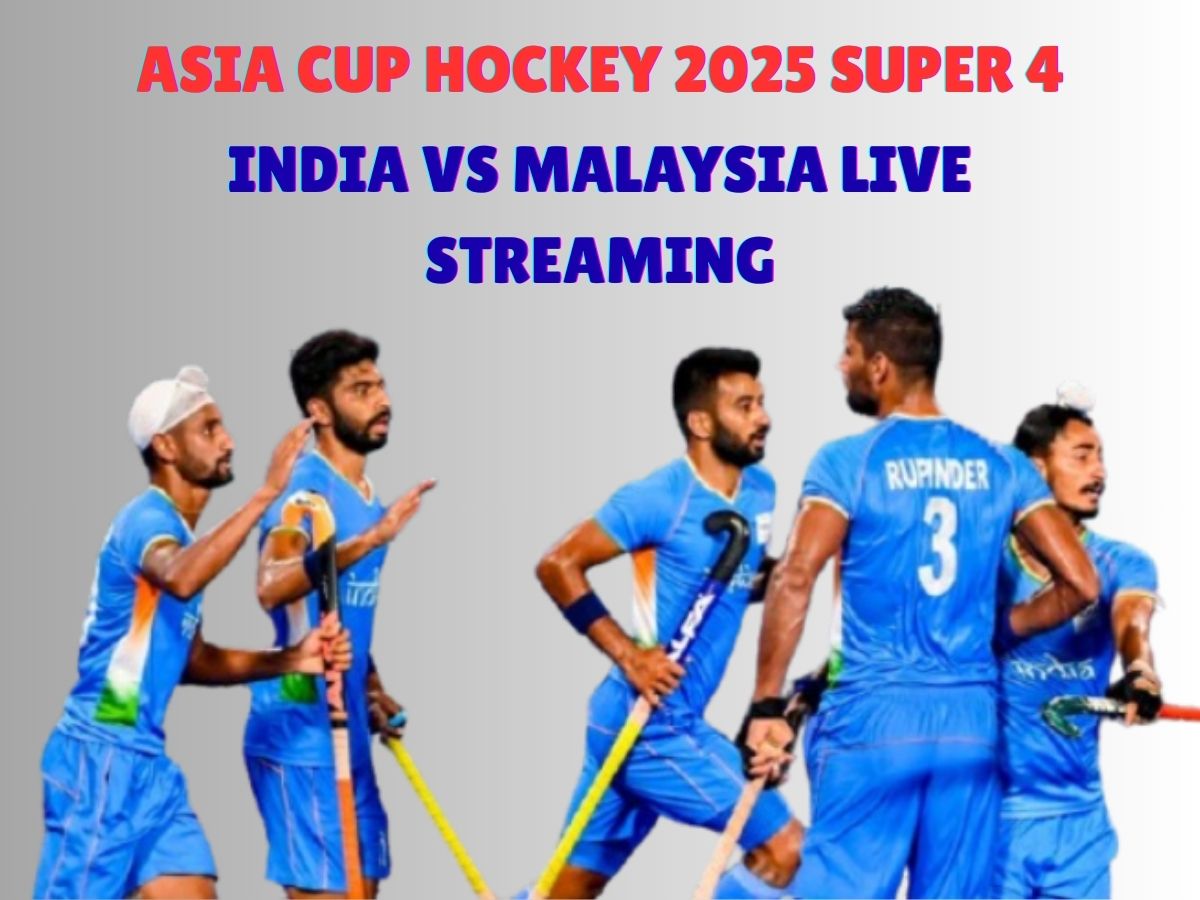 ASIA CUP HOCKEY 2025 SUPER 4

INDIA VS MALAYSIA LIVE STREAMING

RUPINDER
3